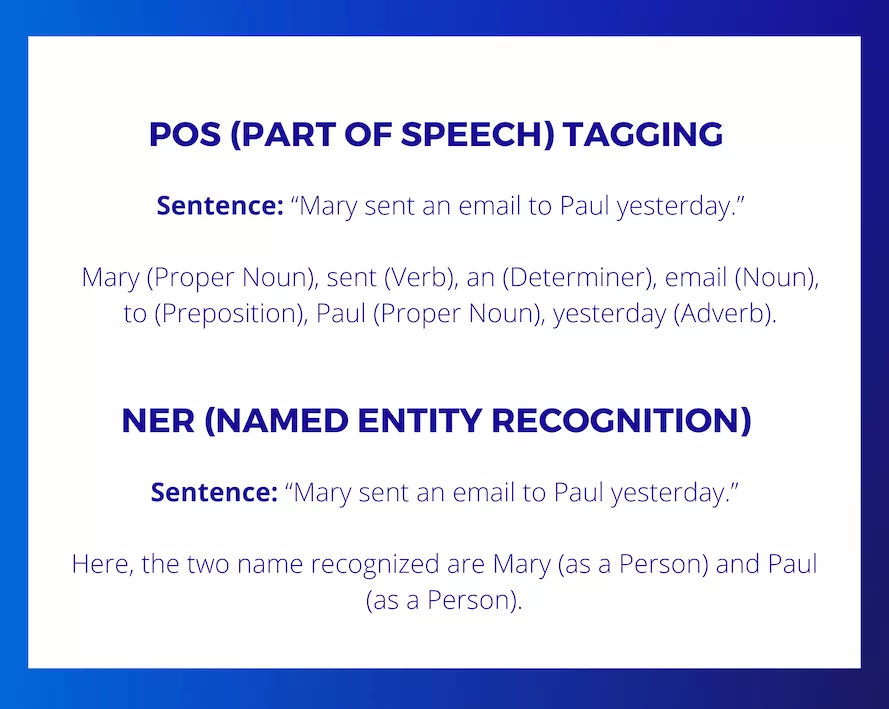 POS (PART OF SPEECH) TAGGING

Sentence: “Mary sent an email to Paul yesterday.”

Mary (Proper Noun), sent (Verb), an (Determiner), email (Noun), to (Preposition), Paul (Proper Noun), yesterday (Adverb).

NER (NAMED ENTITY RECOGNITION)

Sentence: “Mary sent an email to Paul yesterday.”

Here, the two name recognized are Mary (as a Person) and Paul (as a Person).